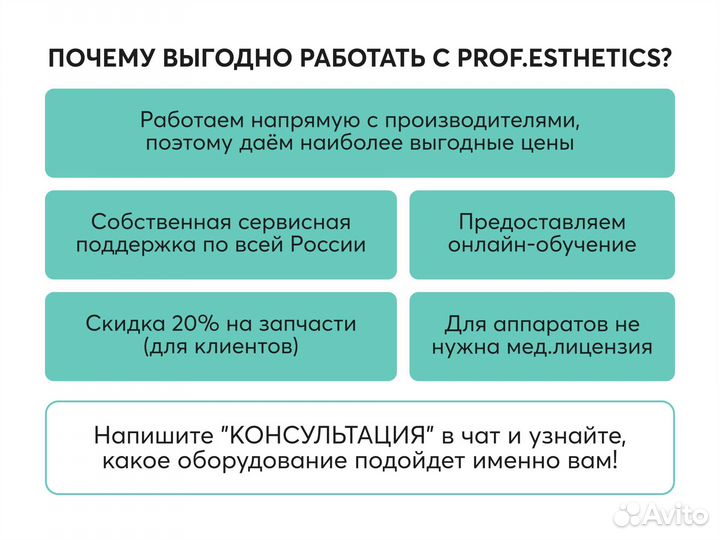 ПОЧЕМУ ВЫГОДНО РАБОТАТЬ С PROF.ESTHETICS?

Работаем напрямую с производителями, поэтому даём наиболее выгодные цены

Собственная сервисная поддержка по всей России

Предоставляем онлайн-обучение

Скидка 20% на запчасти (для клиентов)

Для аппаратов не нужна мед.лицензия

Напишите "КОНСУЛЬТАЦИЯ" в чат и узнайте, какое оборудование подойдет именно вам!

Avito